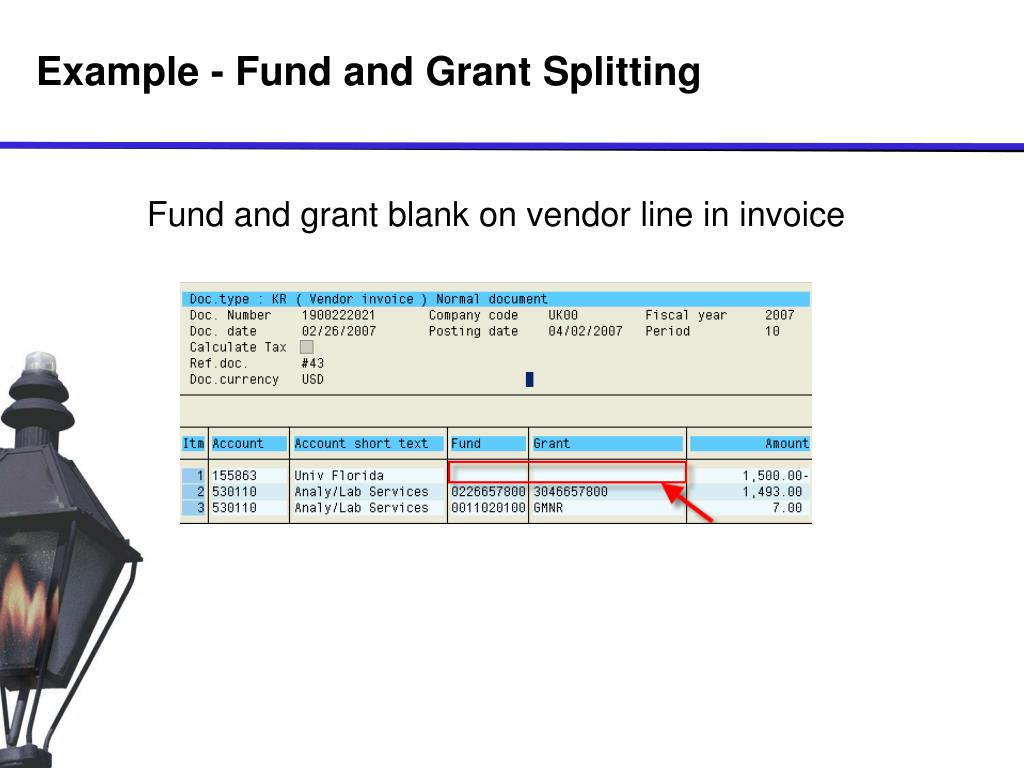 Example - Fund and Grant Splitting

Fund and grant blank on vendor line in invoice

Doc.type : KR ( Vendor invoice ) Normal document
Doc. Number 1900222021 Company code UK00 Fiscal year 2007
Doc. date 02/26/2007 Posting date 04/02/2007 Period 10
Calculate Tax
Ref.doc. #43
Doc.currency USD

| Itm | Account | Account short text | Fund | Grant | Amount |
|---|---|---|---|---|---|
| 1 | 155863 | Univ Florida | | | 1,500.00- |
| 2 | 530110 | Analy/Lab Services | 0226657800 | 3046657800 | 1,493.00 |
| 3 | 530110 | Analy/Lab Services | 0011020100 | GMNR | 7.00 |